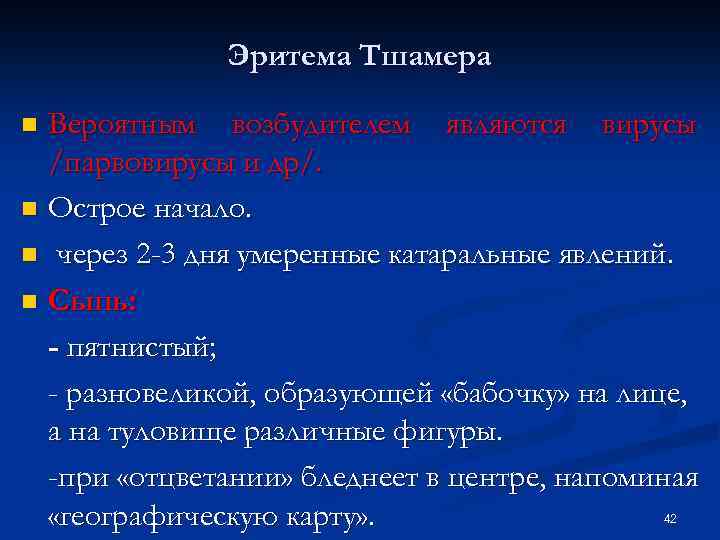 Эритема Тшамера

Вероятным возбудителем являются вирусы /парвовирусы и др/.

Острое начало.

через 2-3 дня умеренные катаральные явлений.

Сыпь:

- пятнистый;

- разновеликой, образующей «бабочку» на лице, а на туловище различные фигуры.

-при «отцветании» бледнеет в центре, напоминая «географическую карту».

42